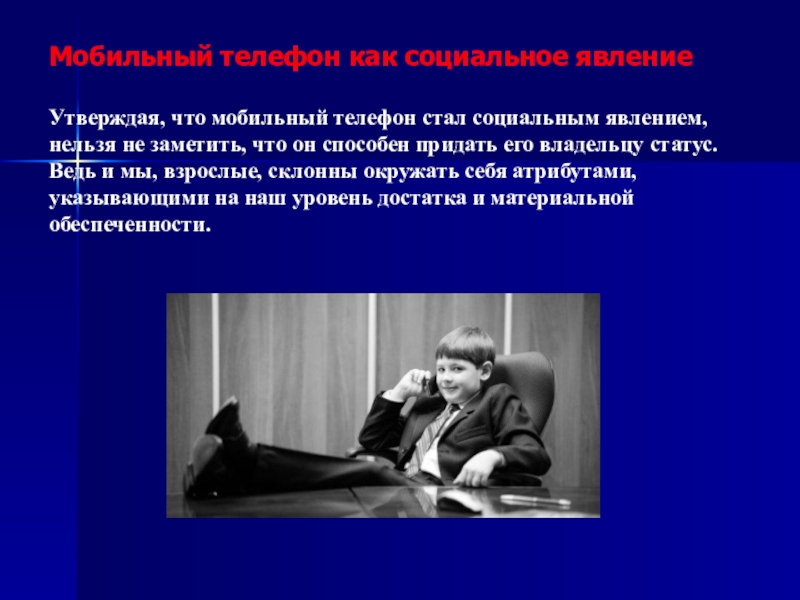 Мобильный телефон как социальное явление

Утверждая, что мобильный телефон стал социальным явлением, нельзя не заметить, что он способен придать его владельцу статус. Ведь и мы, взрослые, склонны окружать себя атрибутами, указывающими на наш уровень достатка и материальной обеспеченности.